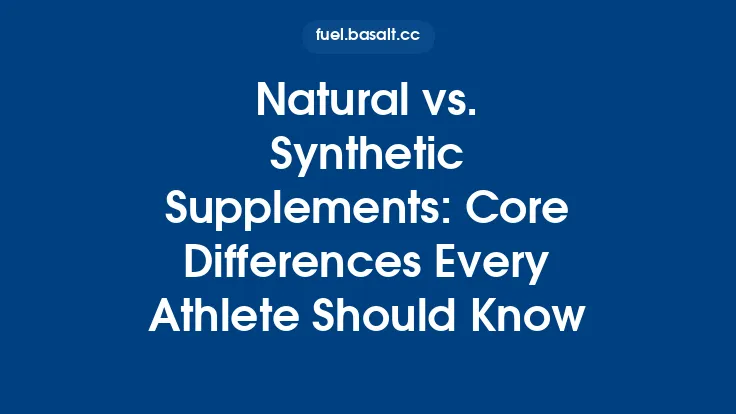 fuel.basalt.cc

Natural vs. Synthetic Supplements: Core Differences Every Athlete Should Know